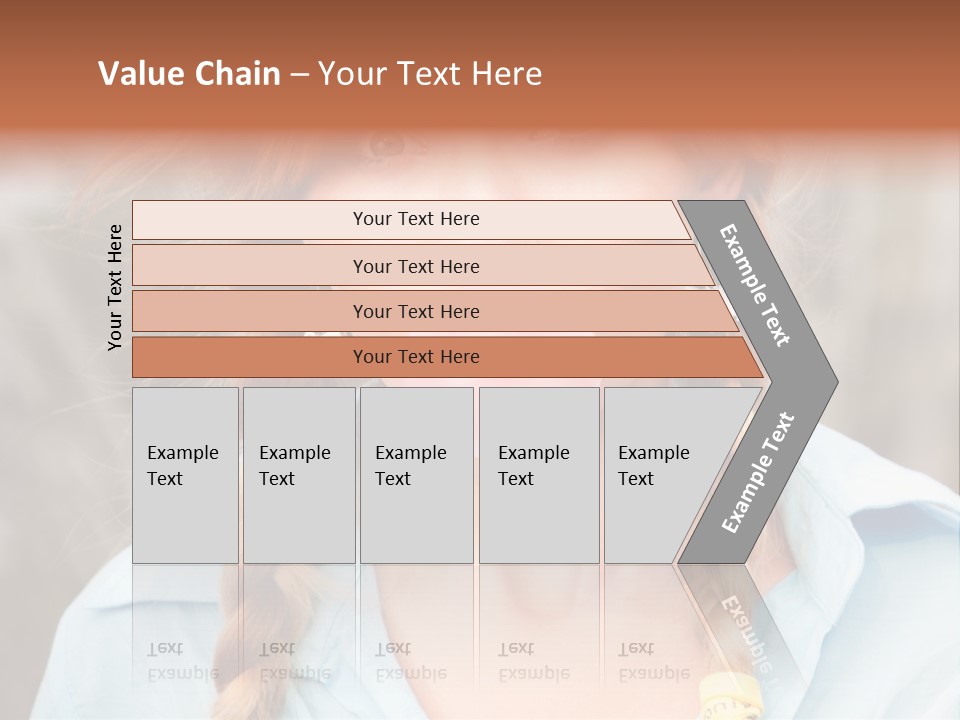 Value Chain – Your Text Here

Your Text Here

Your Text Here

Your Text Here

Your Text Here

Your Text Here

Example Text

Example Text

Example Text

Example Text

Example Text

Example Text

Example Text